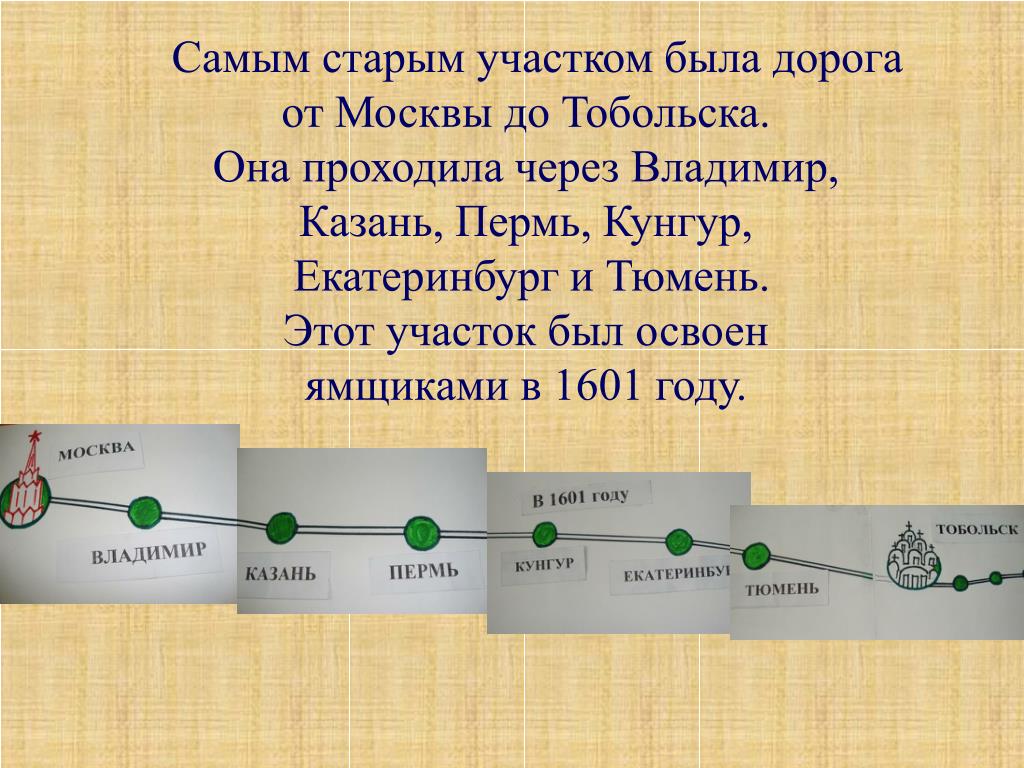 Самым старым участком была дорога от Москвы до Тобольска. Она проходила через Владимир, Казань, Пермь, Кунгур, Екатеринбург и Тюмень. Этот участок был освоен ямщиками в 1601 году.

МОСКВА

ВЛАДИМИР

КАЗАНЬ

ПЕРМЬ

В 1601 году

КУНГУР

ЕКАТЕРИНБУ

ТЮМЕНЬ

ТОБОЛЬСК